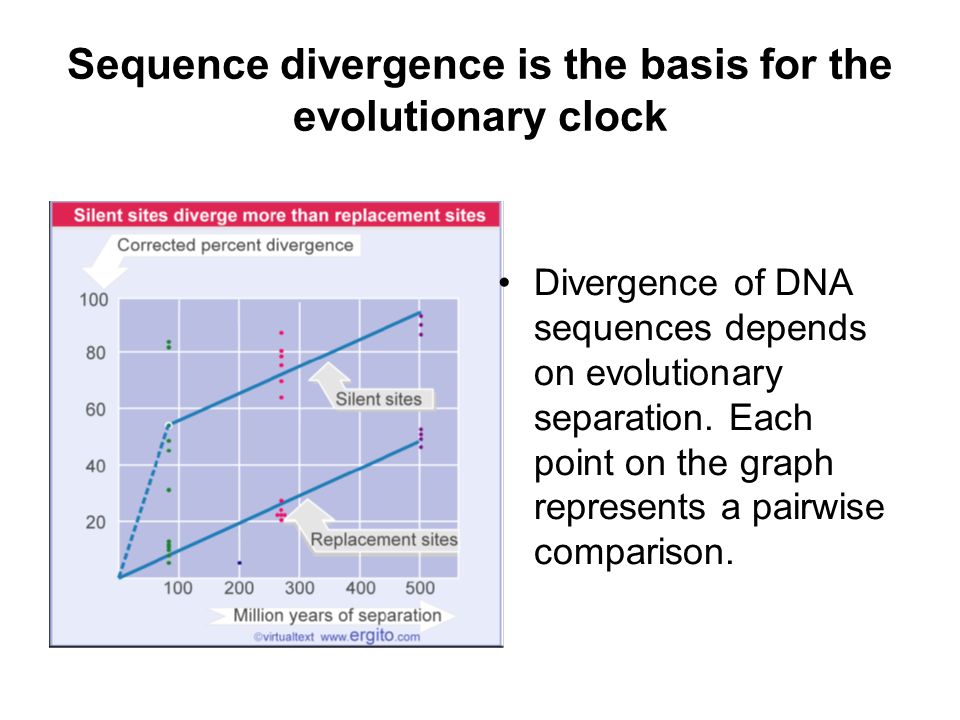 Sequence divergence is the basis for the evolutionary clock

Silent sites diverge more than replacement sites

Corrected percent divergence

100
80
60
40
20

Silent sites

Replacement sites

100 200 300 400 500

Million years of separation

©virtualtext www.ergito.com

• Divergence of DNA sequences depends on evolutionary separation. Each point on the graph represents a pairwise comparison.